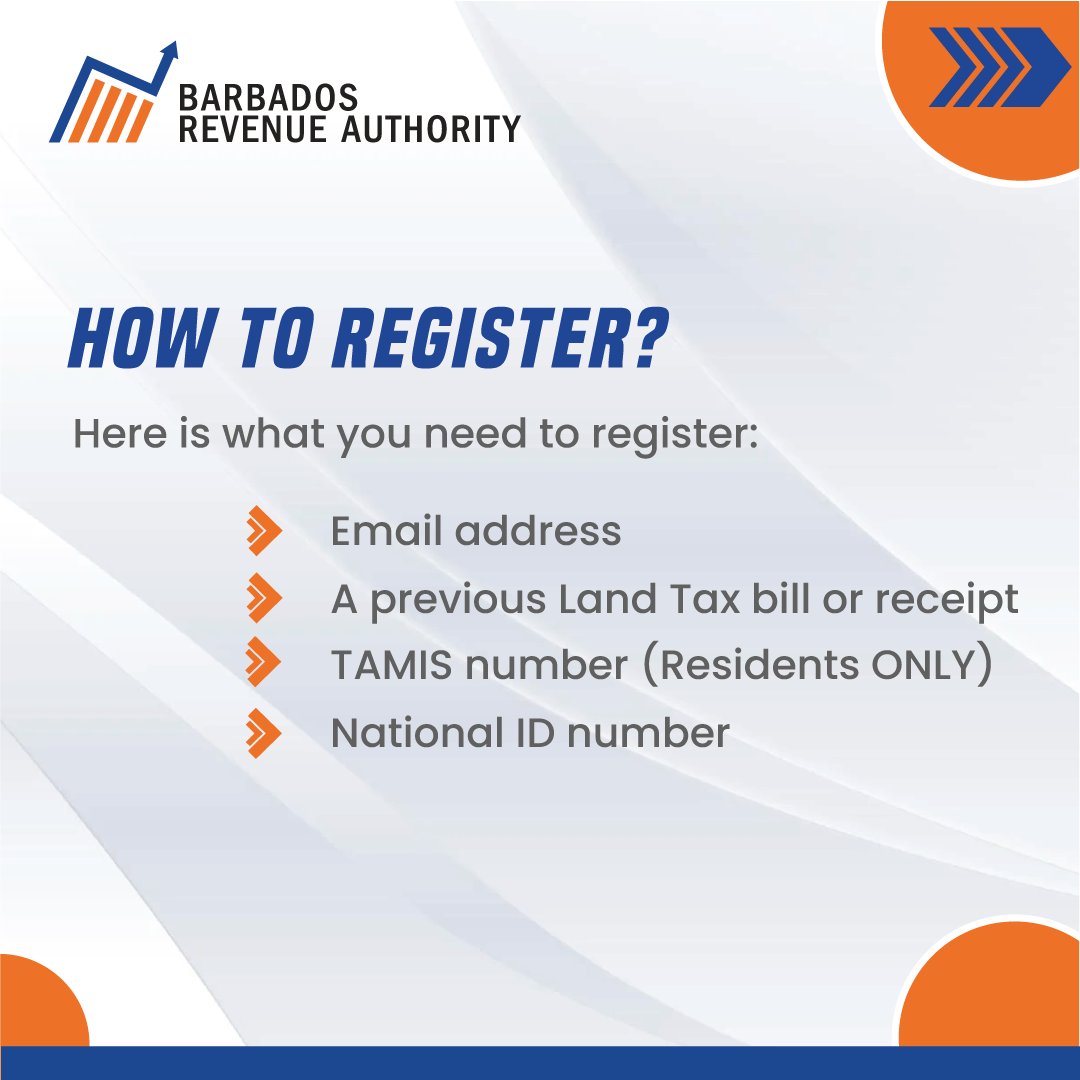 BARBADOS
REVENUE AUTHORITY

HOW TO REGISTER?

Here is what you need to register:

Email address
A previous Land Tax bill or receipt
TAMIS number (Residents ONLY)
National ID number